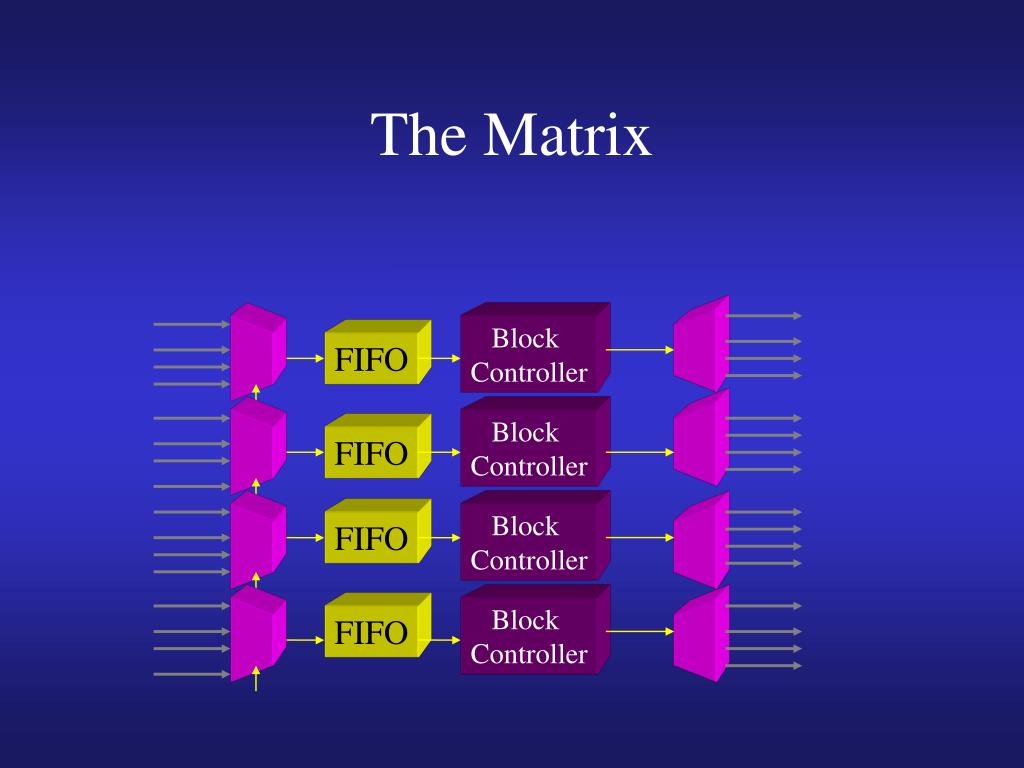 The Matrix

FIFO

Block Controller

FIFO

Block Controller

FIFO

Block Controller

FIFO

Block Controller